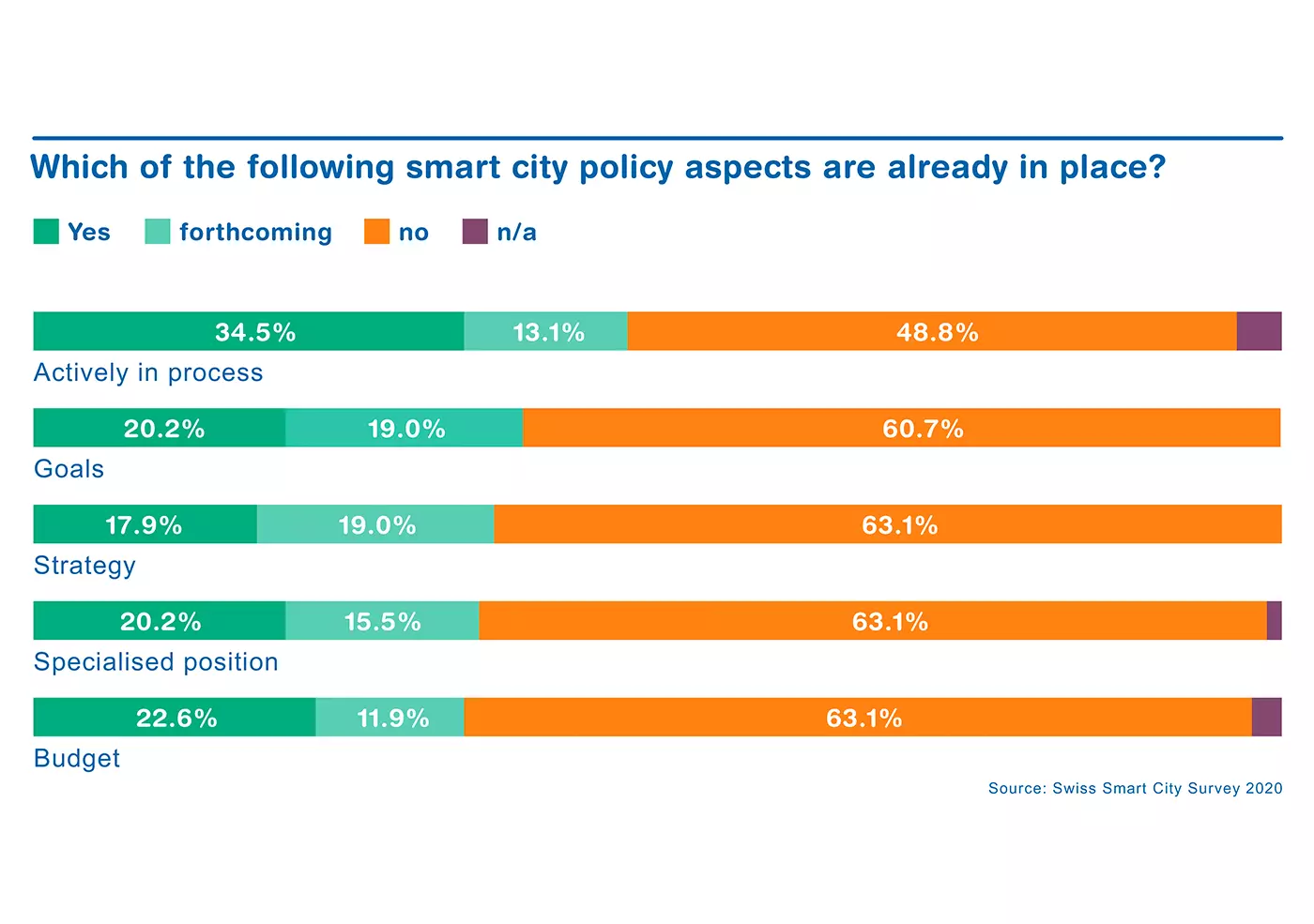 Which of the following smart city policy aspects are already in place?

Yes forthcoming no n/a

34.5% 13.1% 48.8%
Actively in process

20.2% 19.0% 60.7%
Goals

17.9% 19.0% 63.1%
Strategy

20.2% 15.5% 63.1%
Specialised position

22.6% 11.9% 63.1%
Budget

Source: Swiss Smart City Survey 2020